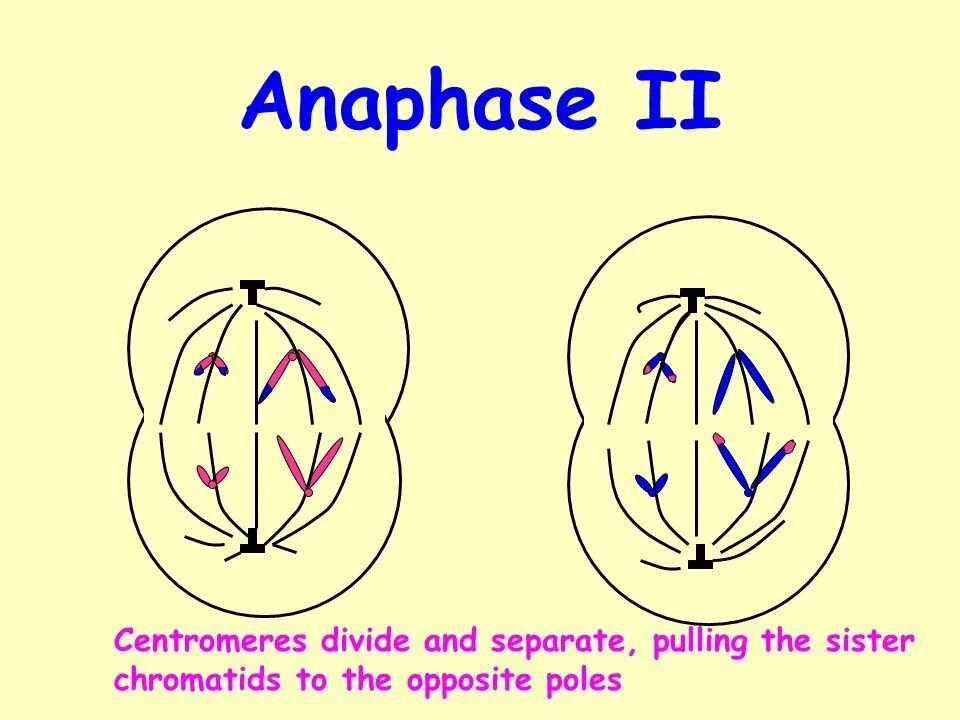 Anaphase II

Centromeres divide and separate, pulling the sister chromatids to the opposite poles